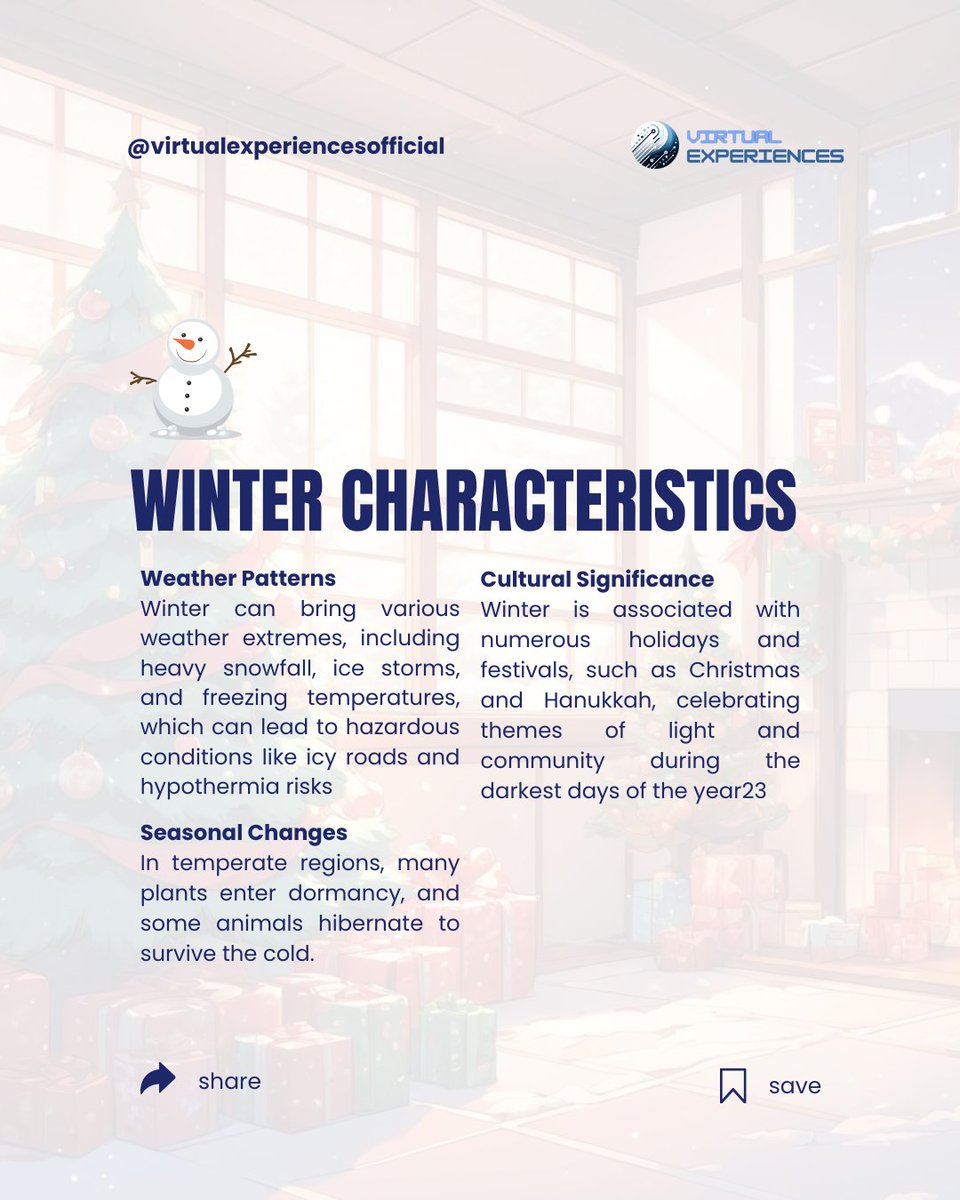 @virtualexperiencesofficial

VIRTUAL EXPERIENCES

WINTER CHARACTERISTICS

Weather Patterns
Winter can bring various weather extremes, including heavy snowfall, ice storms, and freezing temperatures, which can lead to hazardous conditions like icy roads and hypothermia risks

Seasonal Changes
In temperate regions, many plants enter dormancy, and some animals hibernate to survive the cold.

Cultural Significance
Winter is associated with numerous holidays and festivals, such as Christmas and Hanukkah, celebrating themes of light and community during the darkest days of the year23

share

save